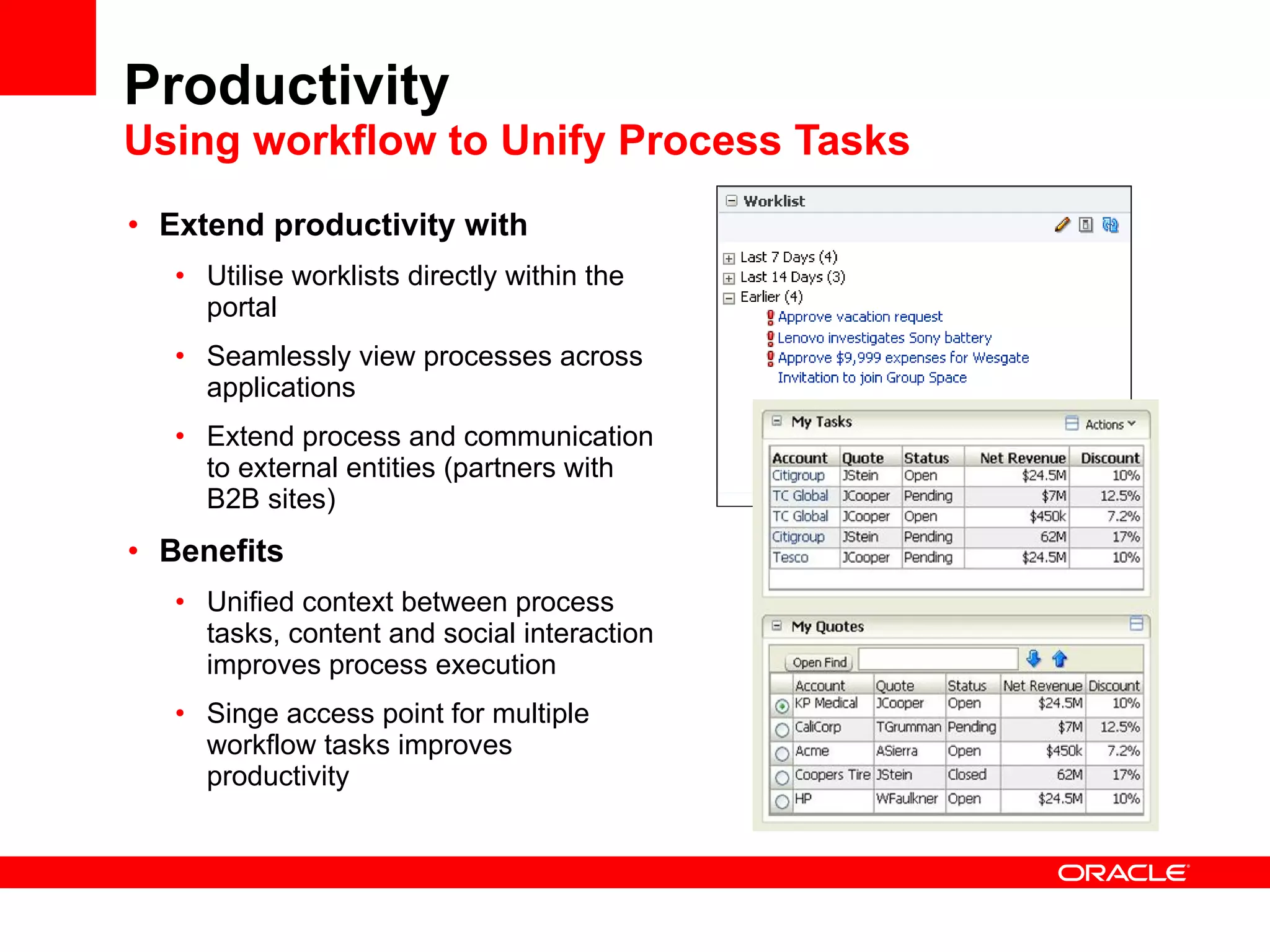 Productivity
Using workflow to Unify Process Tasks

• Extend productivity with
  • Utilise worklists directly within the portal
  • Seamlessly view processes across applications
  • Extend process and communication to external entities (partners with B2B sites)
• Benefits
  • Unified context between process tasks, content and social interaction improves process execution
  • Singe access point for multiple workflow tasks improves productivity

Worklist

Last 7 Days (4)
Last 14 Days (3)
Earlier (4)
Approve vacation request
Lenovo investigates Sony battery
Approve $9,999 expenses for Wesgate
Invitation to join Group Space

My Tasks
Actions

| Account | Quote | Status | Net Revenue | Discount |
|---|---|---|---|---|
| Citigroup | JStein | Open | $24.5M | 10% |
| TC Global | JCooper | Pending | $7M | 12.5% |
| TC Global | JCooper | Open | $450k | 7.2% |
| Citigroup | JStein | Pending | 62M | 17% |
| Tesco | JCooper | Pending | $24.5M | 10% |

My Quotes

Open Find

| Account | Quote | Status | Net Revenue | Discount |
|---|---|---|---|---|
| KP Medical | JCooper | Open | $24.5M | 10% |
| CaliCorp | TGrumman | Pending | $7M | 12.5% |
| Acme | ASierra | Open | $450k | 7.2% |
| Coopers Tire | JStein | Closed | 62M | 17% |
| HP | WFaulkner | Open | $24.5M | 10% |

ORACLE